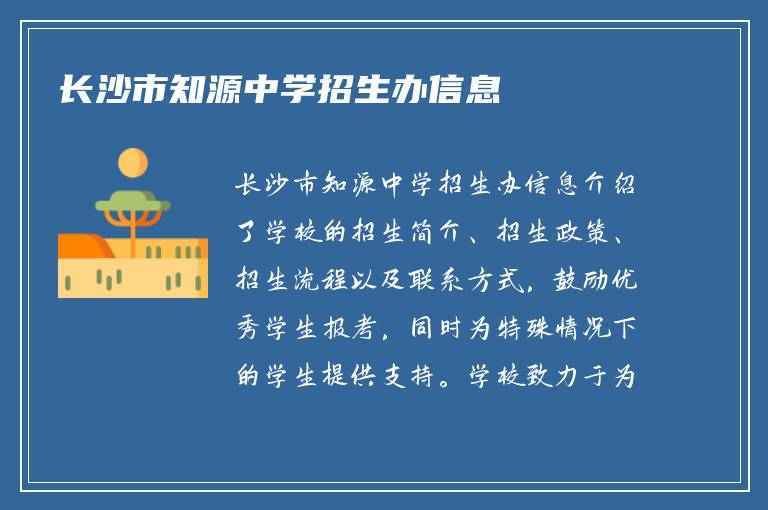 长沙市知源中学招生办信息

长沙市知源中学招生办信息介绍了学校的招生简介、招生政策、招生流程以及联系方式，鼓励优秀学生报考，同时为特殊情况下的学生提供支持。学校致力于为